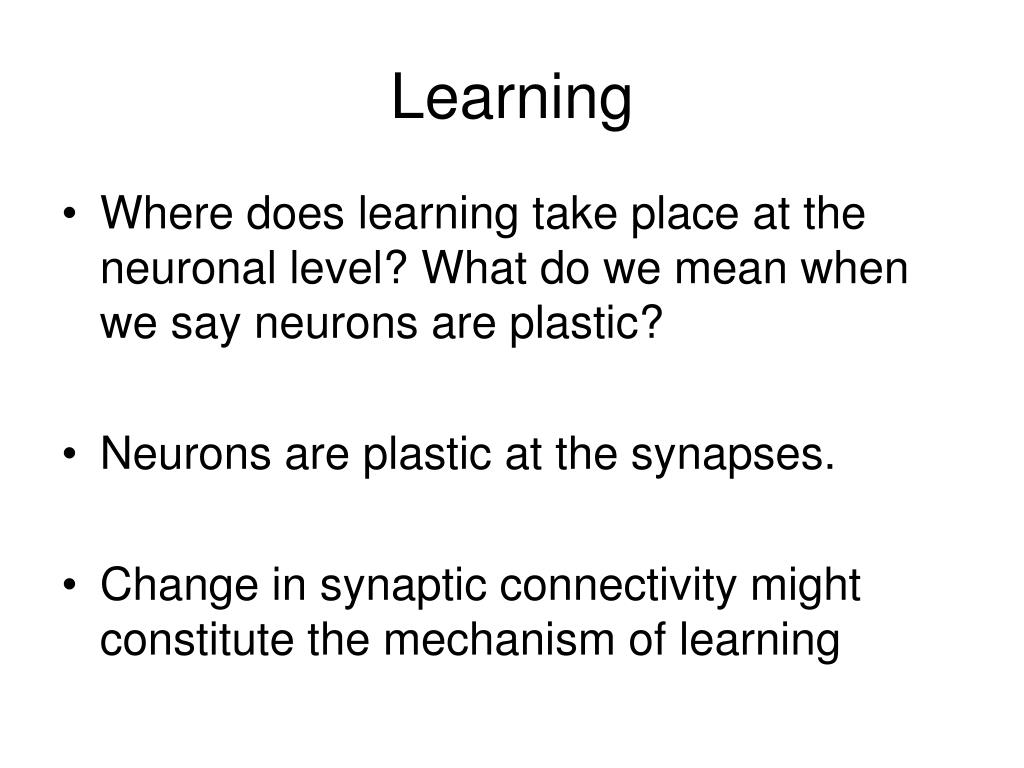 Learning

• Where does learning take place at the neuronal level? What do we mean when we say neurons are plastic?

• Neurons are plastic at the synapses.

• Change in synaptic connectivity might constitute the mechanism of learning